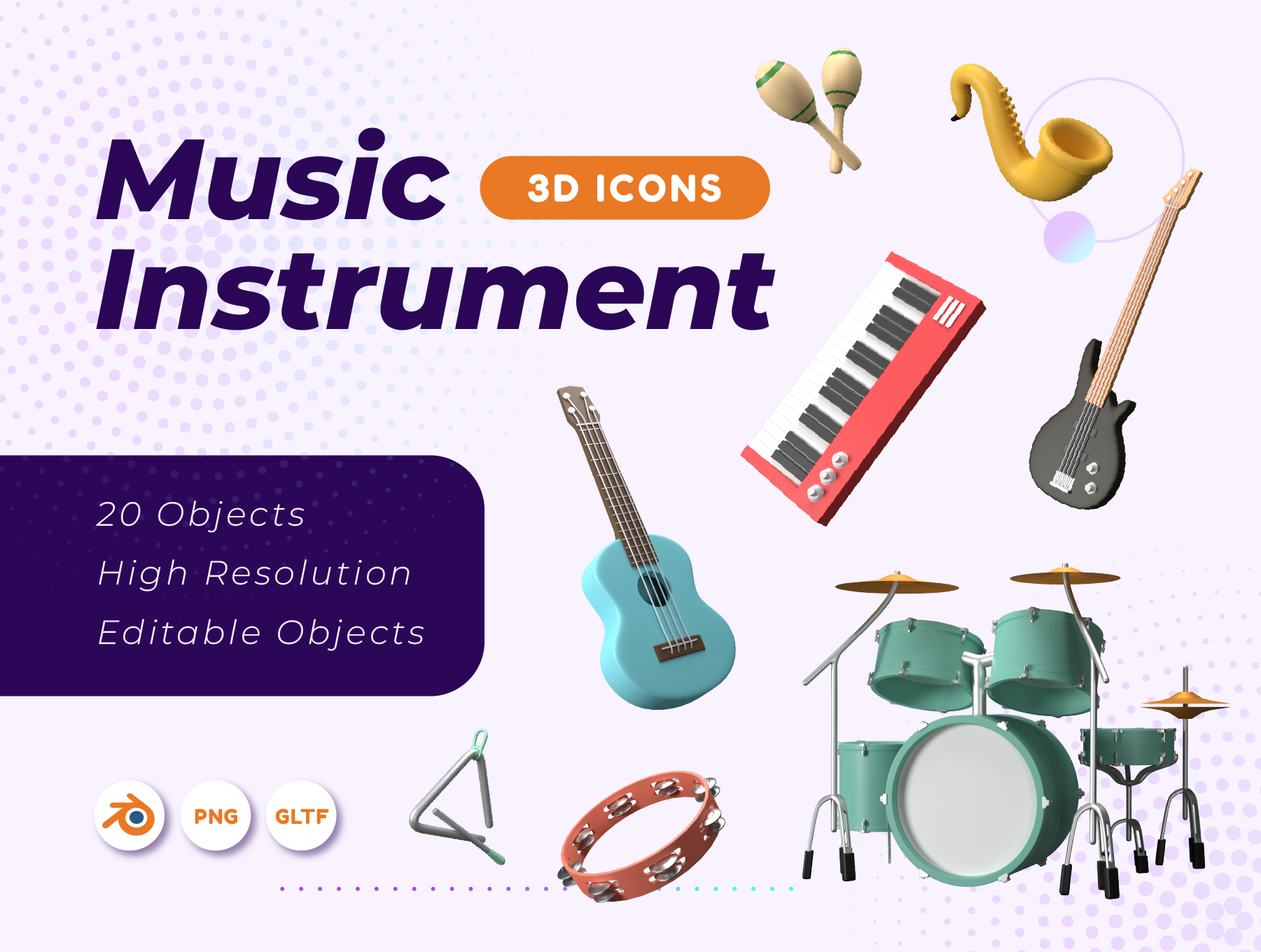 Music
3D ICONS
Instrument

20 Objects
High Resolution
Editable Objects

PNG
GLTF